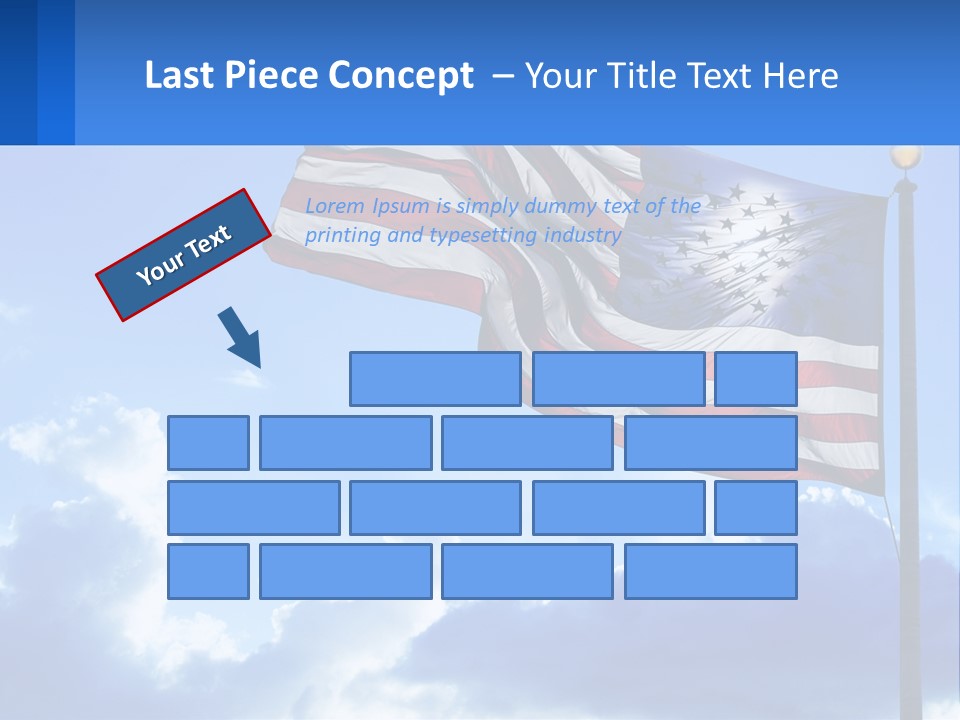 Last Piece Concept – Your Title Text Here

Your Text

Lorem Ipsum is simply dummy text of the printing and typesetting industry